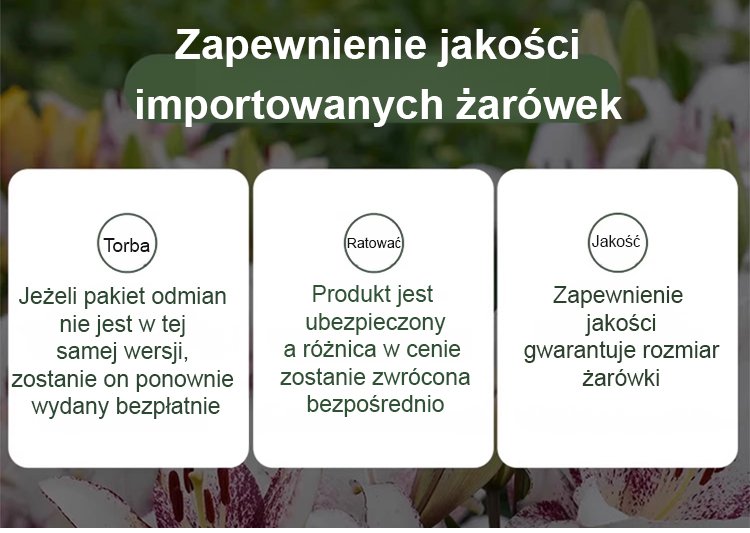 Zapewnienie jakości importowanych żarówek

Torba

Jeżeli pakiet odmian nie jest w tej samej wersji, zostanie on ponownie wydany bezpłatnie

Ratować

Produkt jest ubezpieczony a różnica w cenie zostanie zwrócona bezpośrednio

Jakość

Zapewnienie jakości gwarantuje rozmiar żarówki